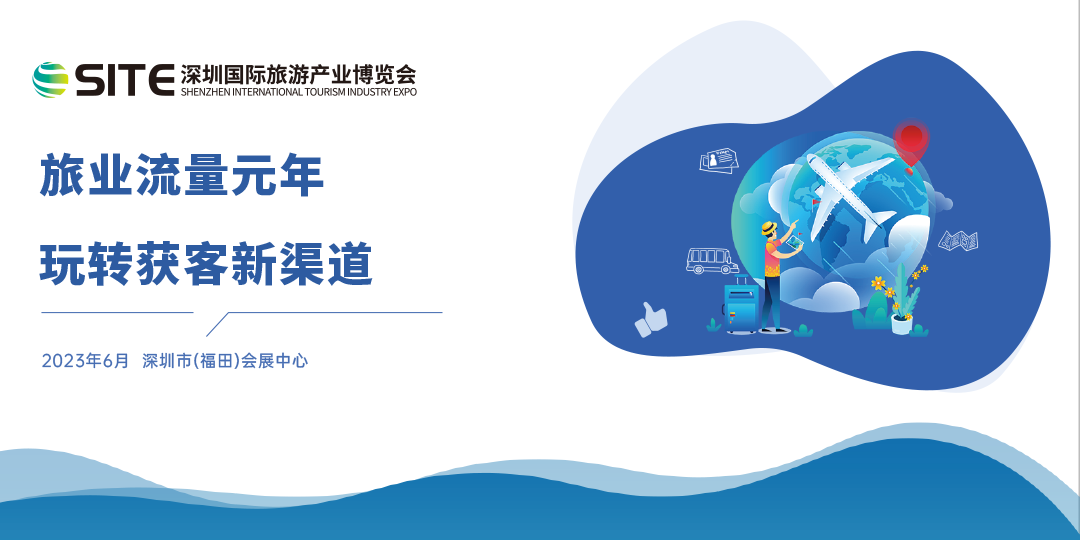 SITE 深圳国际旅游产业博览会
SHENZHEN INTERNATIONAL TOURISM INDUSTRY EXPO

旅业流量元年

玩转获客新渠道

2023年6月 深圳市(福田)会展中心